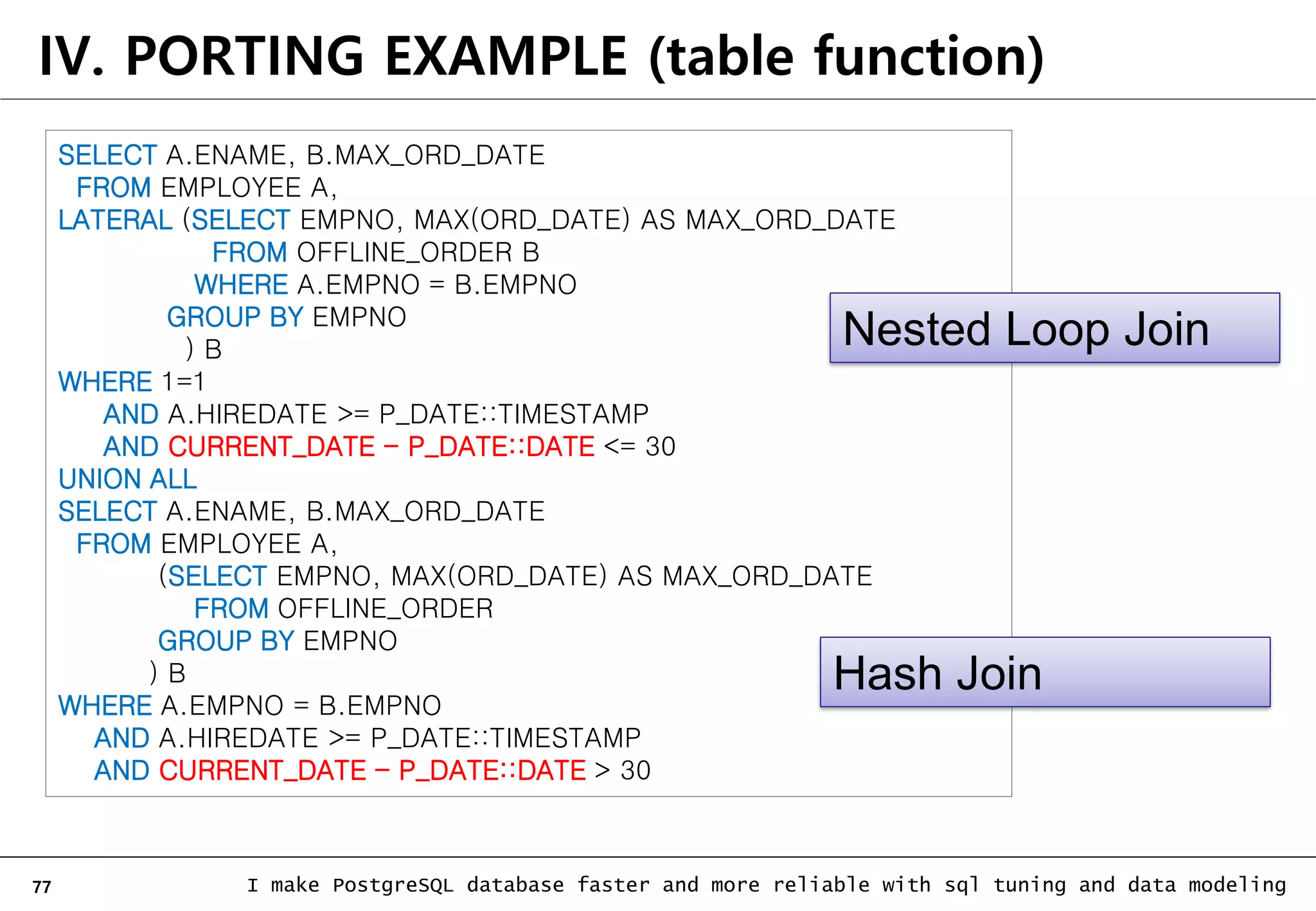 IV. PORTING EXAMPLE (table function)

SELECT A.ENAME, B.MAX_ORD_DATE
FROM EMPLOYEE A,
LATERAL (SELECT EMPNO, MAX(ORD_DATE) AS MAX_ORD_DATE
FROM OFFLINE_ORDER B
WHERE A.EMPNO = B.EMPNO
GROUP BY EMPNO
) B
WHERE 1=1
AND A.HIREDATE >= P_DATE::TIMESTAMP
AND CURRENT_DATE – P_DATE::DATE <= 30
UNION ALL
SELECT A.ENAME, B.MAX_ORD_DATE
FROM EMPLOYEE A,
(SELECT EMPNO, MAX(ORD_DATE) AS MAX_ORD_DATE
FROM OFFLINE_ORDER
GROUP BY EMPNO
) B
WHERE A.EMPNO = B.EMPNO
AND A.HIREDATE >= P_DATE::TIMESTAMP
AND CURRENT_DATE – P_DATE::DATE > 30

Nested Loop Join

Hash Join

77

I make PostgreSQL database faster and more reliable with sql tuning and data modeling